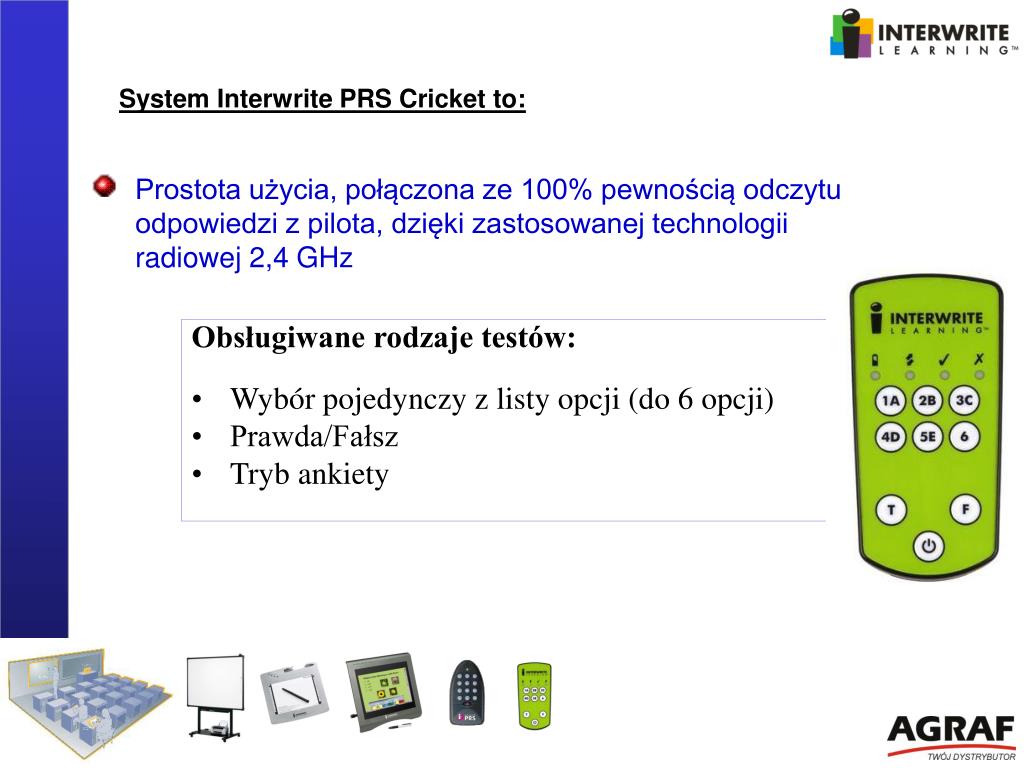 INTERWRITE LEARNING™

System Interwrite PRS Cricket to:

Prostota użycia, połączona ze 100% pewnością odczytu odpowiedzi z pilota, dzięki zastosowanej technologii radiowej 2,4 GHz

Obsługiwane rodzaje testów:

• Wybór pojedynczy z listy opcji (do 6 opcji)
• Prawda/Fałsz
• Tryb ankiety

INTERWRITE LEARNING™

1A 2B 3C
4D 5E 6
T F

PRS

AGRAF
TWÓJ DYSTRYBUTOR